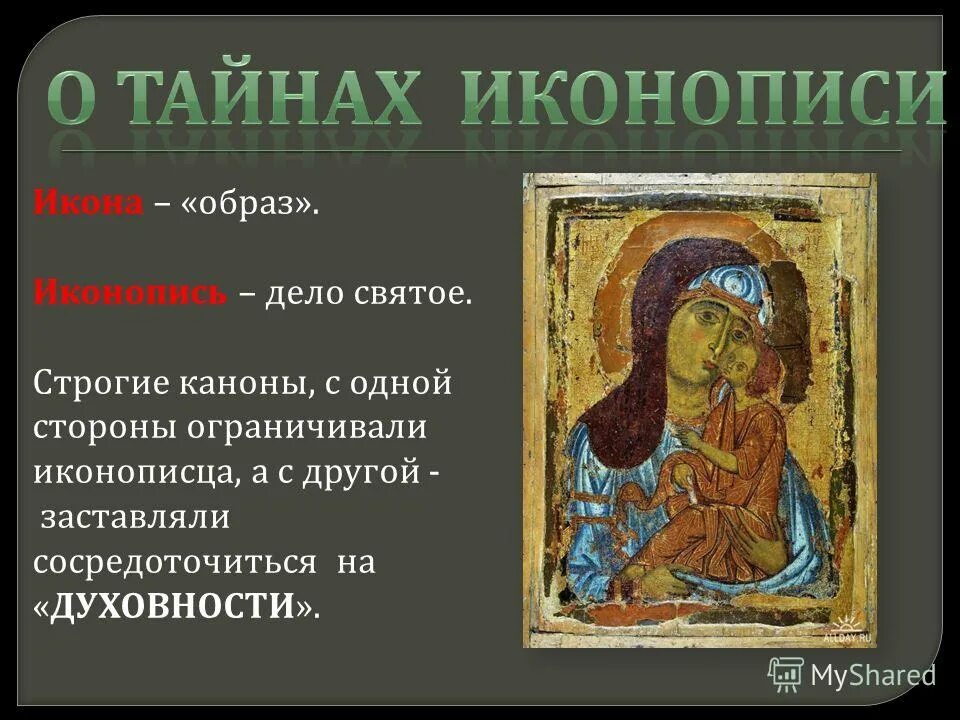 О ТАЙНАХ ИКОНОПИСИ

Икона – «образ».

Иконопись – дело святое.

Строгие каноны, с одной стороны ограничивали иконописца, а с другой - заставляли сосредоточиться на «ДУХОВНОСТИ».

ALLDAY.RU

MyShared